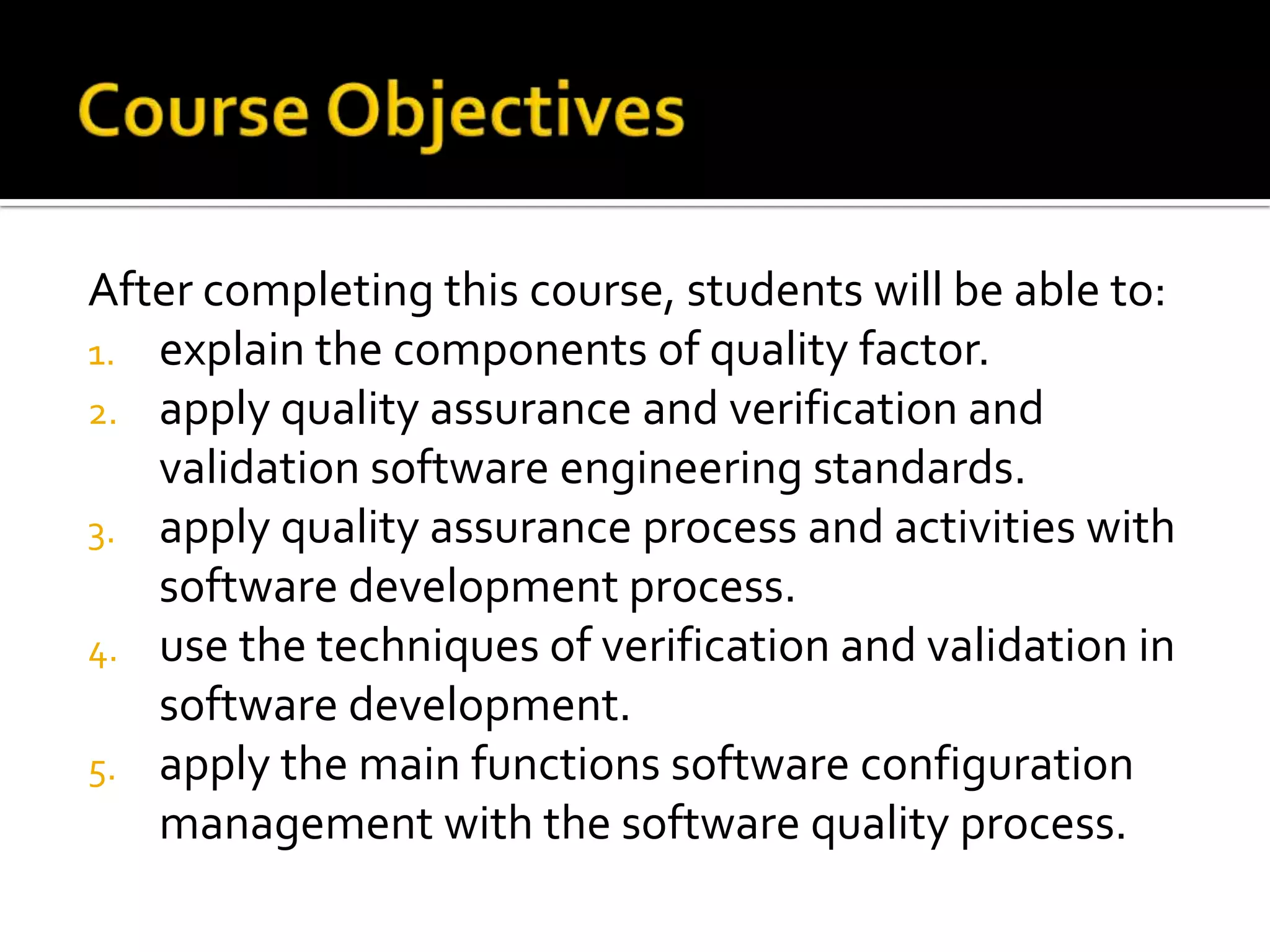 Course Objectives

After completing this course, students will be able to:
1. explain the components of quality factor.
2. apply quality assurance and verification and validation software engineering standards.
3. apply quality assurance process and activities with software development process.
4. use the techniques of verification and validation in software development.
5. apply the main functions software configuration management with the software quality process.